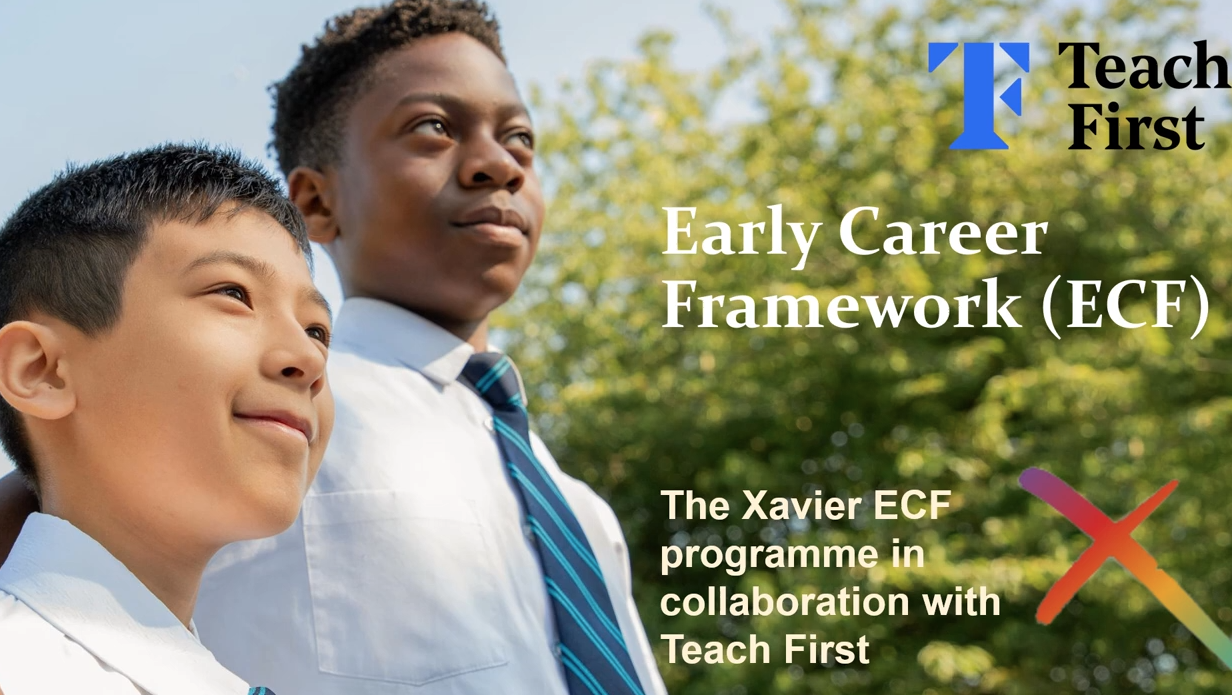 Teach First

Early Career Framework (ECF)

The Xavier ECF programme in collaboration with Teach First